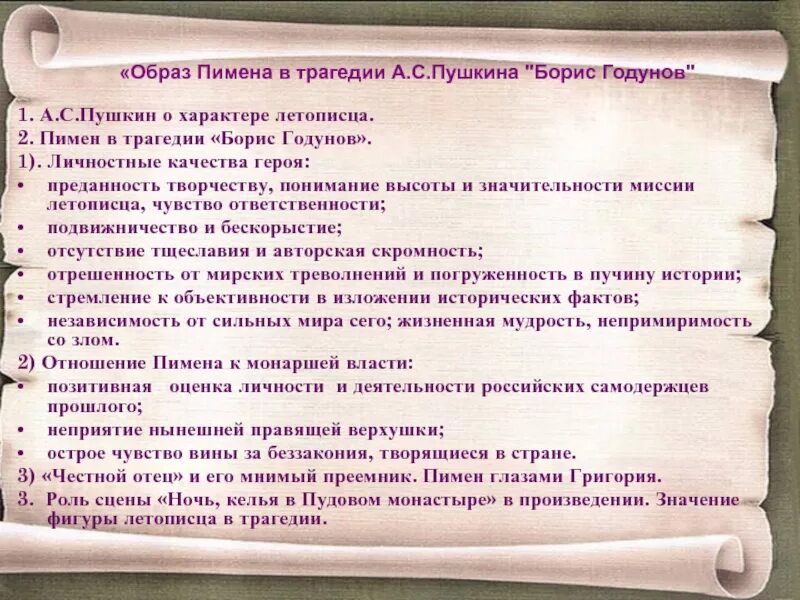 «Образ Пимена в трагедии А.С.Пушкина "Борис Годунов"

1. А.С.Пушкин о характере летописца.
2. Пимен в трагедии «Борис Годунов».
1). Личностные качества героя:
• преданность творчеству, понимание высоты и значительности миссии летописца, чувство ответственности;
• подвижничество и бескорыстие;
• отсутствие тщеславия и авторская скромность;
• отрешенность от мирских треволнений и погруженность в пучину истории;
• стремление к объективности в изложении исторических фактов;
• независимость от сильных мира сего; жизненная мудрость, непримиримость со злом.
2) Отношение Пимена к монаршей власти:
• позитивная оценка личности и деятельности российских самодержцев прошлого;
• неприятие нынешней правящей верхушки;
• острое чувство вины за беззакония, творящиеся в стране.
3) «Честной отец» и его мнимый преемник. Пимен глазами Григория.
3. Роль сцены «Ночь, келья в Пудовом монастыре» в произведении. Значение фигуры летописца в трагедии.